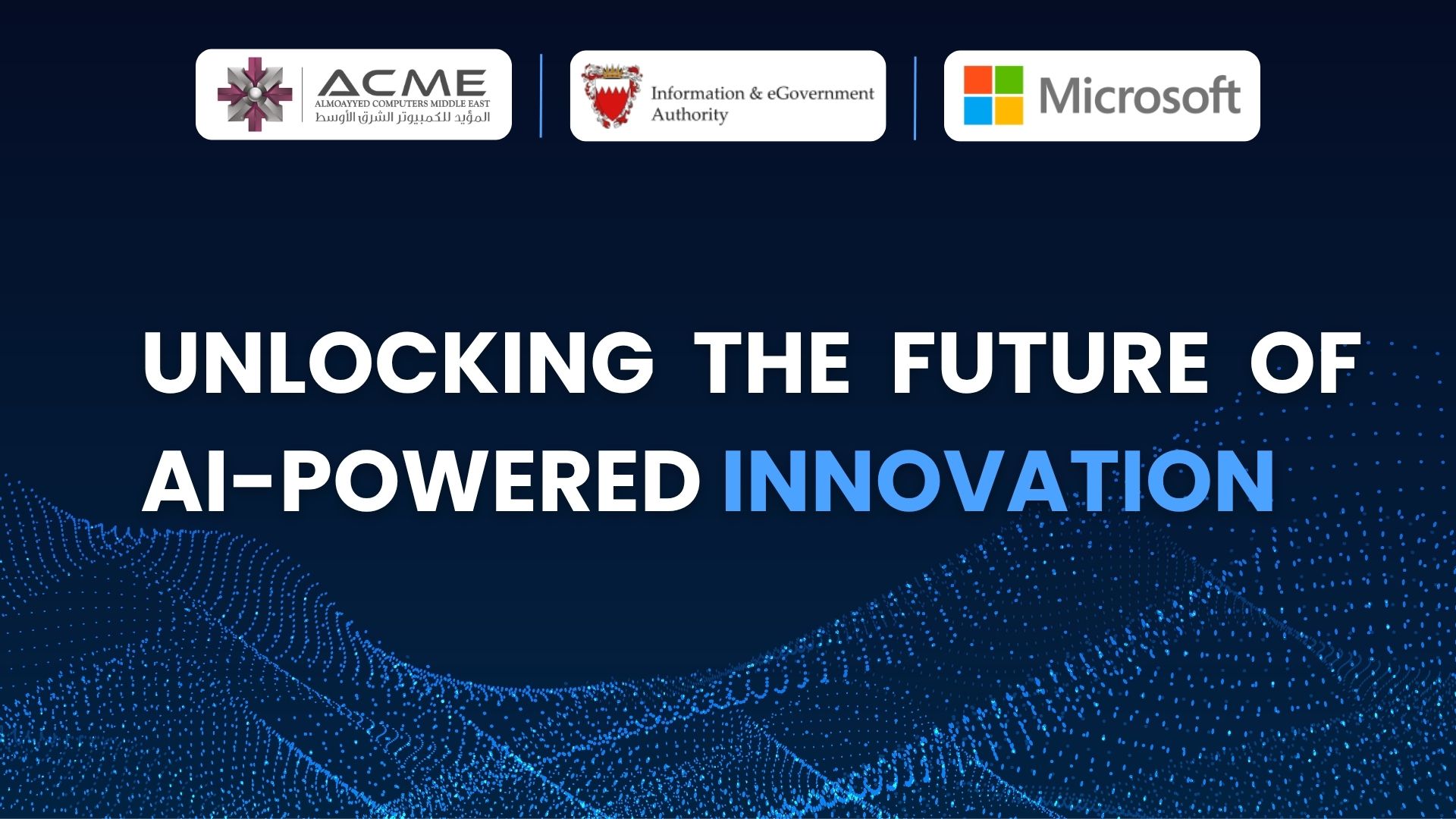 ACME
ALMOAYYED COMPUTERS MIDDLE EAST
المؤيد للكمبيوتر الشرق الأوسط

Information & eGovernment Authority

Microsoft

UNLOCKING THE FUTURE OF AI-POWERED INNOVATION